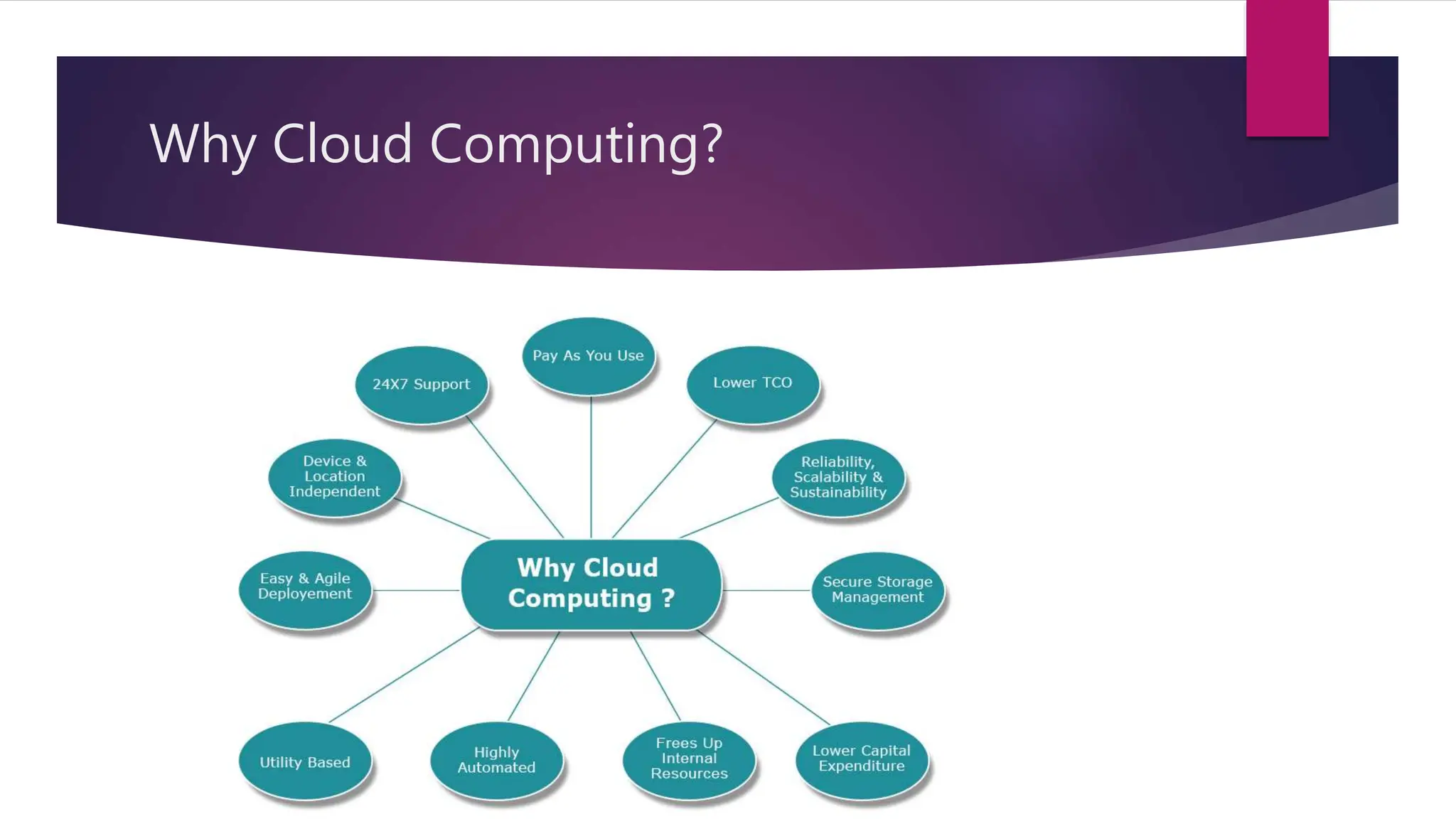 Why Cloud Computing?

Pay As You Use

24X7 Support

Lower TCO

Device & Location Independent

Reliability, Scalability & Sustainability

Easy & Agile Deployement

Why Cloud Computing ?

Secure Storage Management

Utility Based

Highly Automated

Frees Up Internal Resources

Lower Capital Expenditure